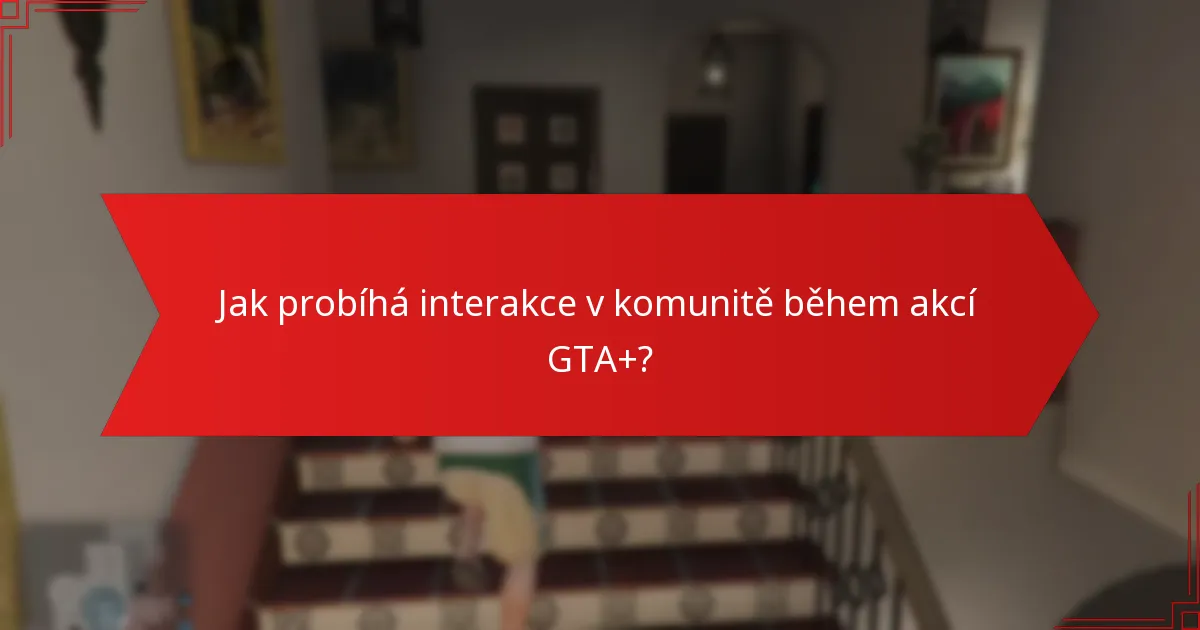 Jak probíhá interakce v komunitě během akcí GTA+?